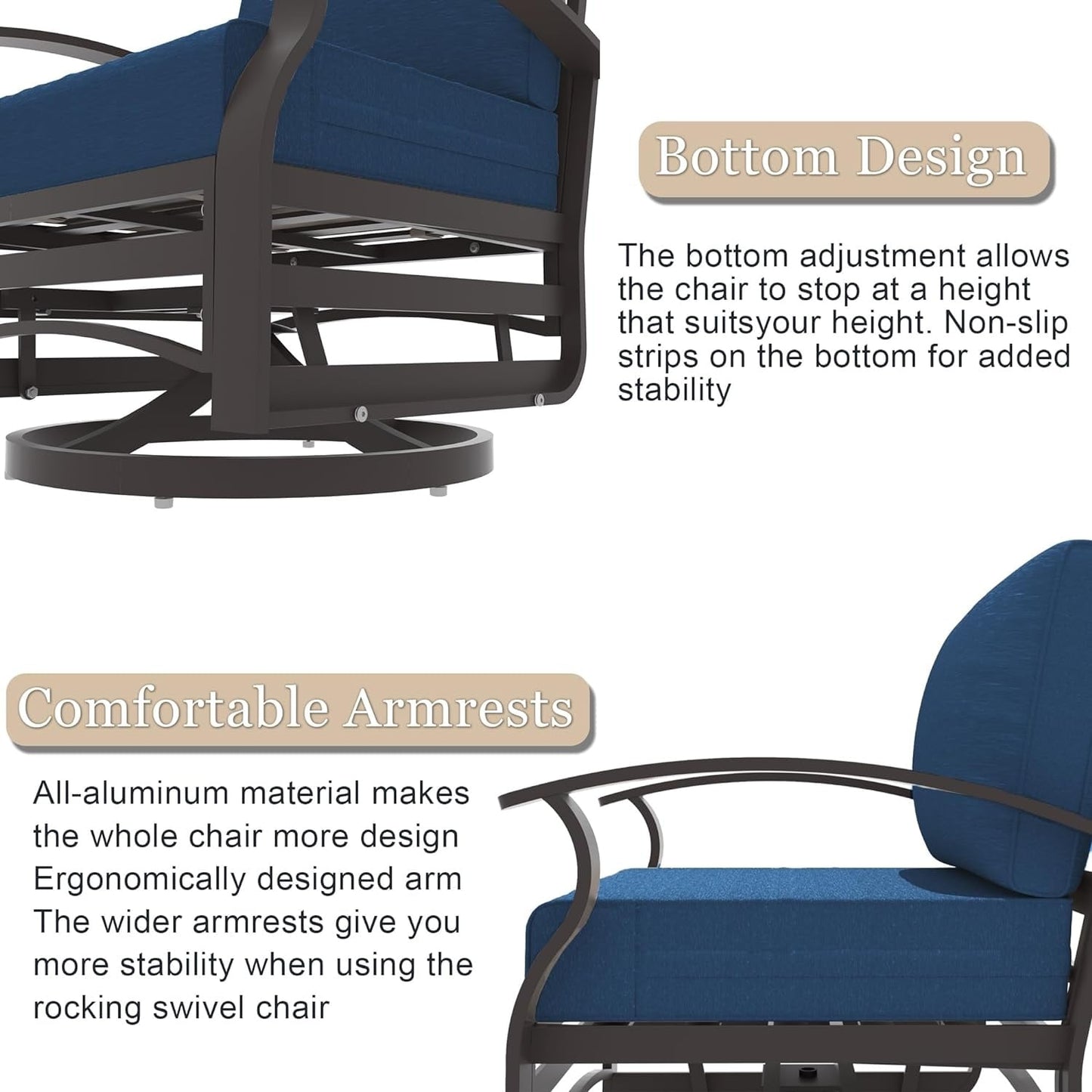 Bottom Design

The bottom adjustment allows the chair to stop at a height that suitsyour height. Non-slip strips on the bottom for added stability

Comfortable Armrests

All-aluminum material makes the whole chair more design Ergonomically designed arm The wider armrests give you more stability when using the rocking swivel chair